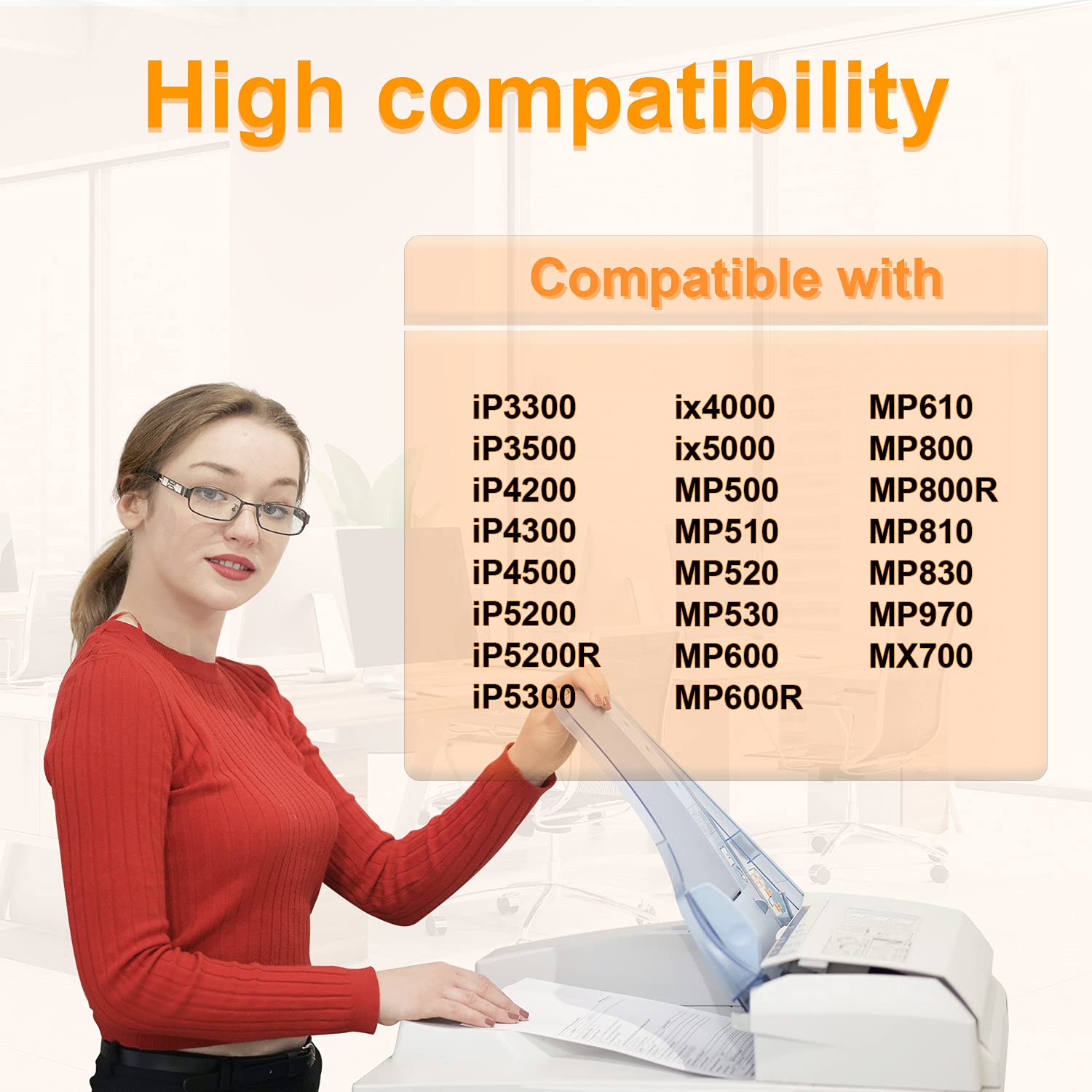 High compatibility

Compatible with

iP3300
iP3500
iP4200
iP4300
iP4500
iP5200
iP5200R
iP5300

ix4000
ix5000
MP500
MP510
MP520
MP530
MP600
MP600R

MP610
MP800
MP800R
MP810
MP830
MP970
MX700